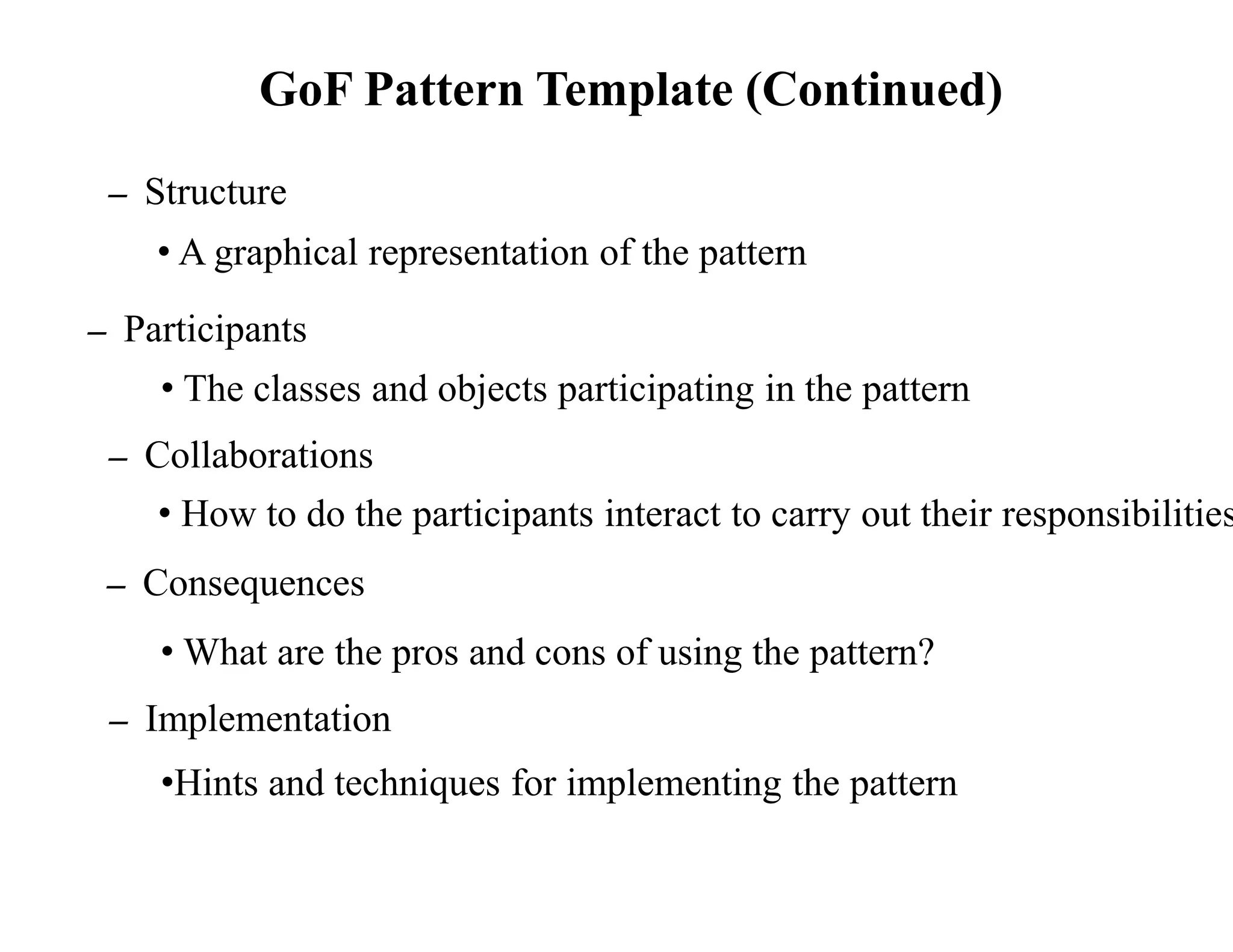 GoF Pattern Template (Continued)

– Structure

• A graphical representation of the pattern

– Participants

• The classes and objects participating in the pattern

– Collaborations

• How to do the participants interact to carry out their responsibilities

– Consequences

• What are the pros and cons of using the pattern?

– Implementation

•Hints and techniques for implementing the pattern